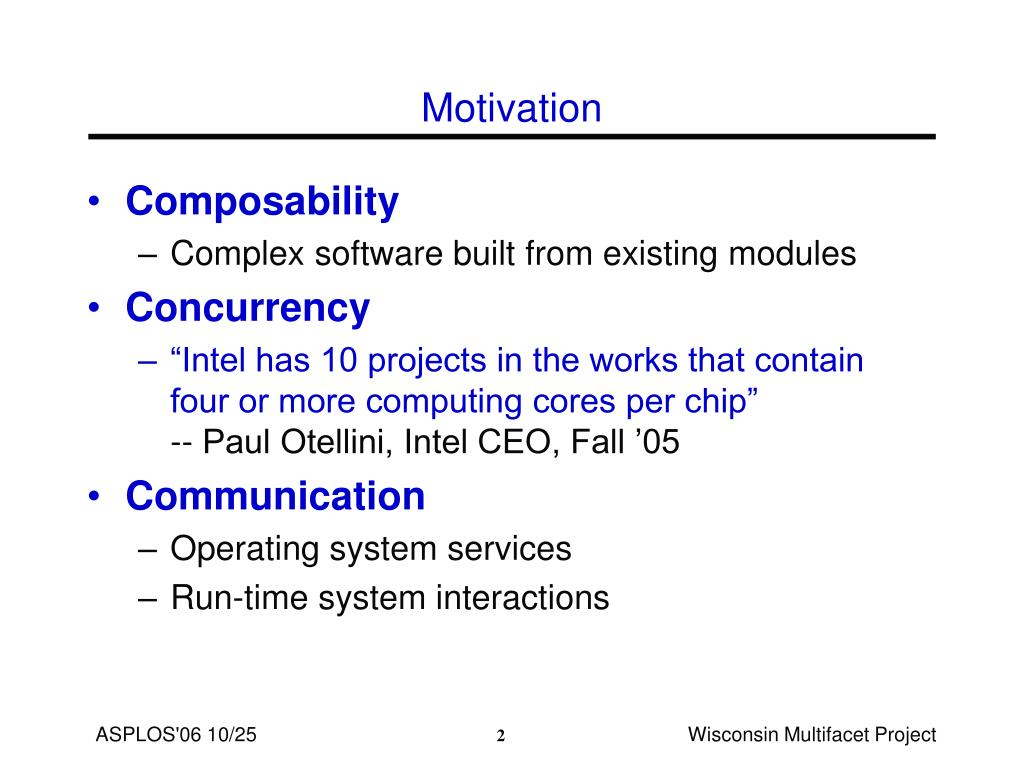 Motivation

• Composability
– Complex software built from existing modules

• Concurrency
– “Intel has 10 projects in the works that contain four or more computing cores per chip”
-- Paul Otellini, Intel CEO, Fall ’05

• Communication
– Operating system services
– Run-time system interactions

ASPLOS'06 10/25

2

Wisconsin Multifacet Project